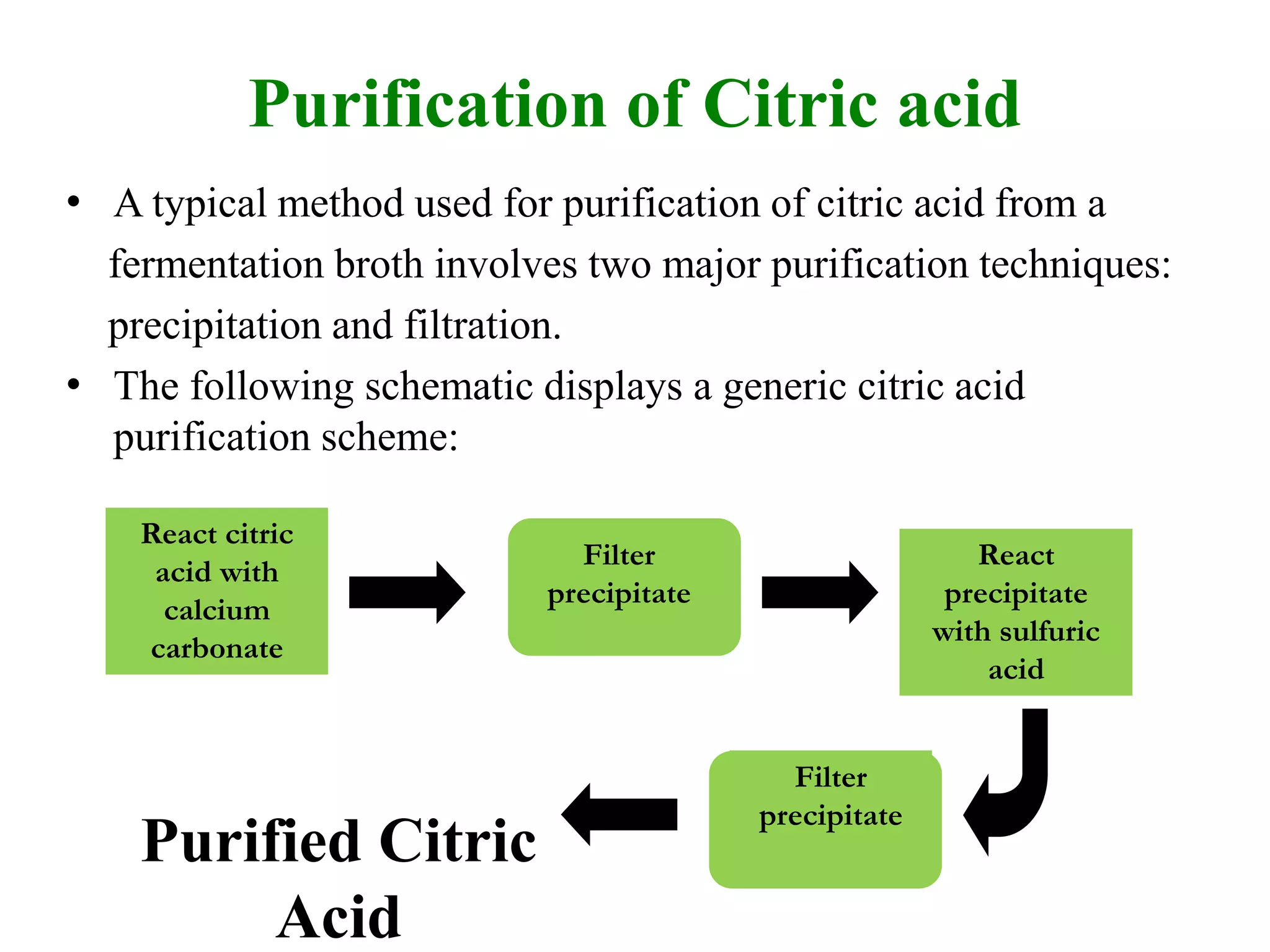 Purification of Citric acid

• A typical method used for purification of citric acid from a fermentation broth involves two major purification techniques: precipitation and filtration.

• The following schematic displays a generic citric acid purification scheme:

React citric acid with calcium carbonate

Filter precipitate

React precipitate with sulfuric acid

Filter precipitate

Purified Citric Acid